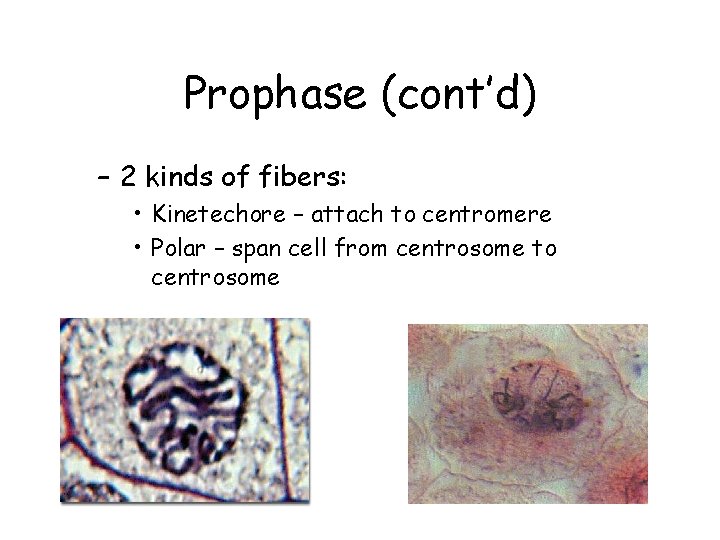 Prophase (cont'd)

– 2 kinds of fibers:

• Kinetechore – attach to centromere

• Polar – span cell from centrosome to centrosome